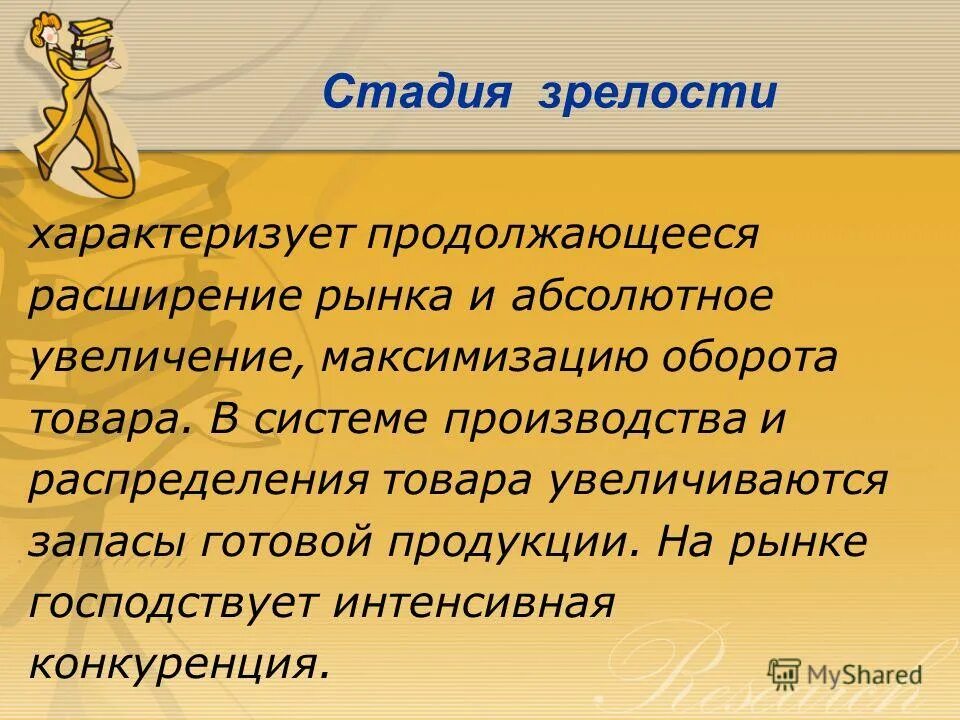 Стадия зрелости

характеризует продолжающееся расширение рынка и абсолютное увеличение, максимизацию оборота товара. В системе производства и распределения товара увеличиваются запасы готовой продукции. На рынке господствует интенсивная конкуренция.

MyShared